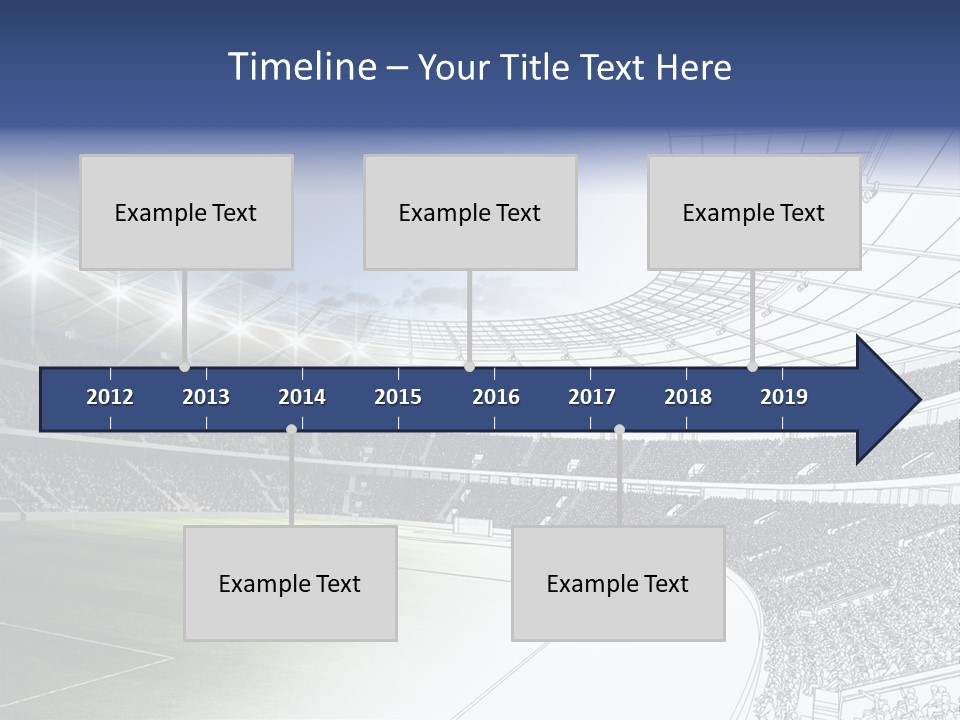 Timeline – Your Title Text Here

Example Text

Example Text

Example Text

2012 2013 2014 2015 2016 2017 2018 2019

Example Text

Example Text